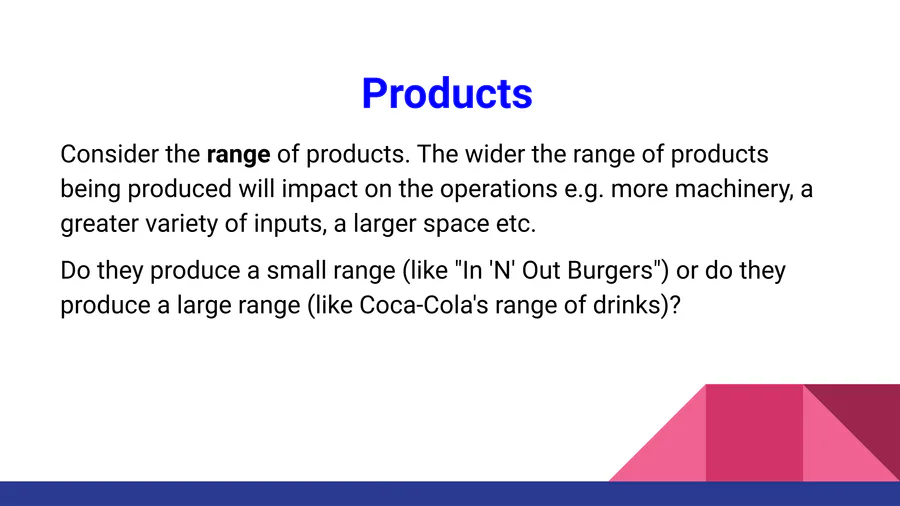 Products

Consider the range of products. The wider the range of products being produced will impact on the operations e.g. more machinery, a greater variety of inputs, a larger space etc.

Do they produce a small range (like "In 'N' Out Burgers") or do they produce a large range (like Coca-Cola's range of drinks)?